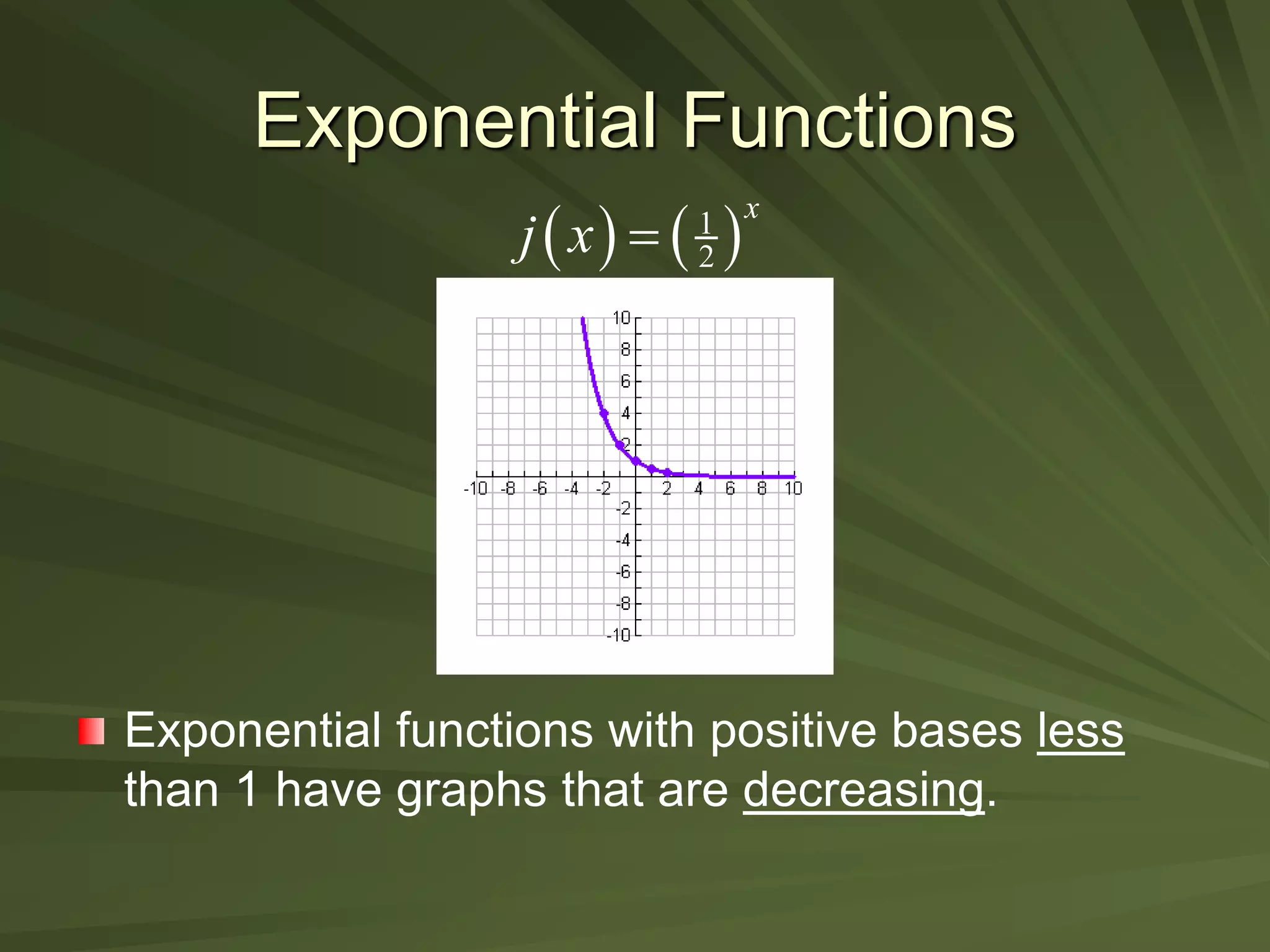 Exponential Functions

$j(x)=\left(\frac{1}{2}\right)^x$

10
8
6
4
2
-10 -8 -6 -4 -2 2 4 6 8 10
-2
-4
-6
-8
-10

Exponential functions with positive bases less than 1 have graphs that are decreasing.